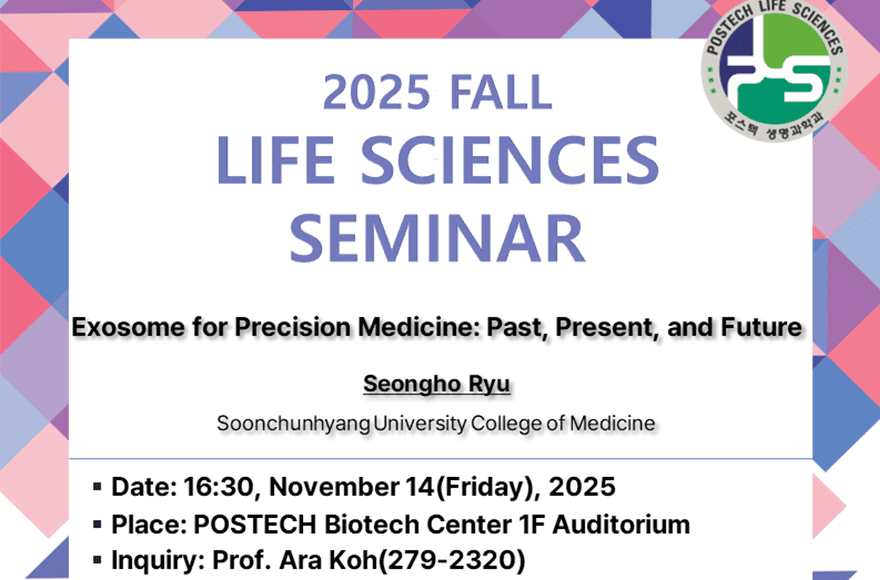 POSTECH LIFE SCIENCES
포스텍 생명과학과

2025 FALL
LIFE SCIENCES
SEMINAR

Exosome for Precision Medicine: Past, Present, and Future

Seongho Ryu

Soonchunhyang University College of Medicine

▪ Date: 16:30, November 14(Friday), 2025
▪ Place: POSTECH Biotech Center 1F Auditorium
▪ Inquiry: Prof. Ara Koh(279-2320)